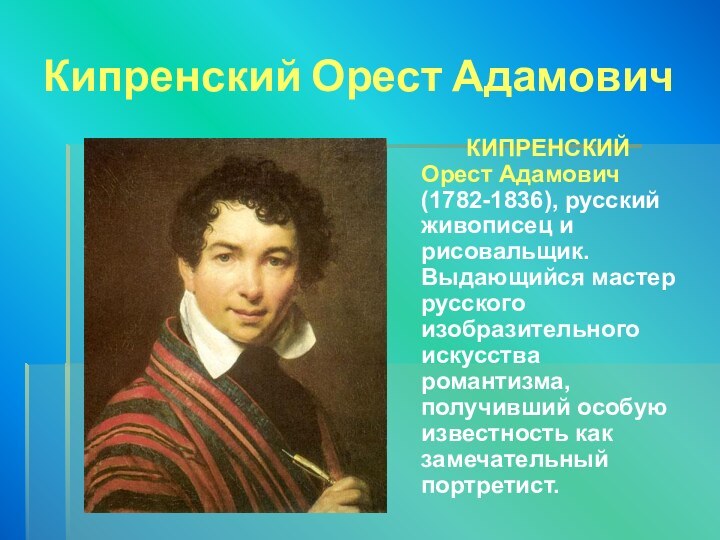 Кипренский Орест Адамович

КИПРЕНСКИЙ Орест Адамович (1782-1836), русский живописец и рисовальщик. Выдающийся мастер русского изобразительного искусства романтизма, получивший особую известность как замечательный портретист.